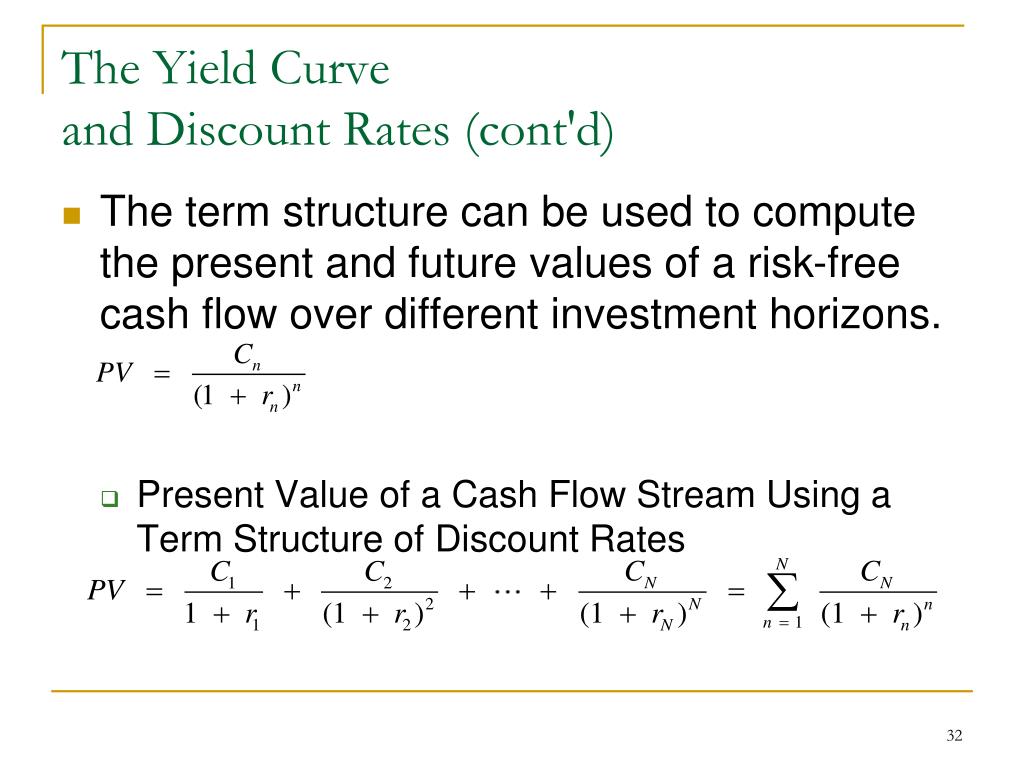 The Yield Curve
and Discount Rates (cont'd)

The term structure can be used to compute the present and future values of a risk-free cash flow over different investment horizons.

$PV = \frac{C_n}{(1 + r_n)^n}$

Present Value of a Cash Flow Stream Using a Term Structure of Discount Rates

$PV = \frac{C_1}{1 + r_1} + \frac{C_2}{(1 + r_2)^2} + \cdots + \frac{C_N}{(1 + r_N)^N} = \sum_{n=1}^{N} \frac{C_N}{(1 + r_n)^n}$

32